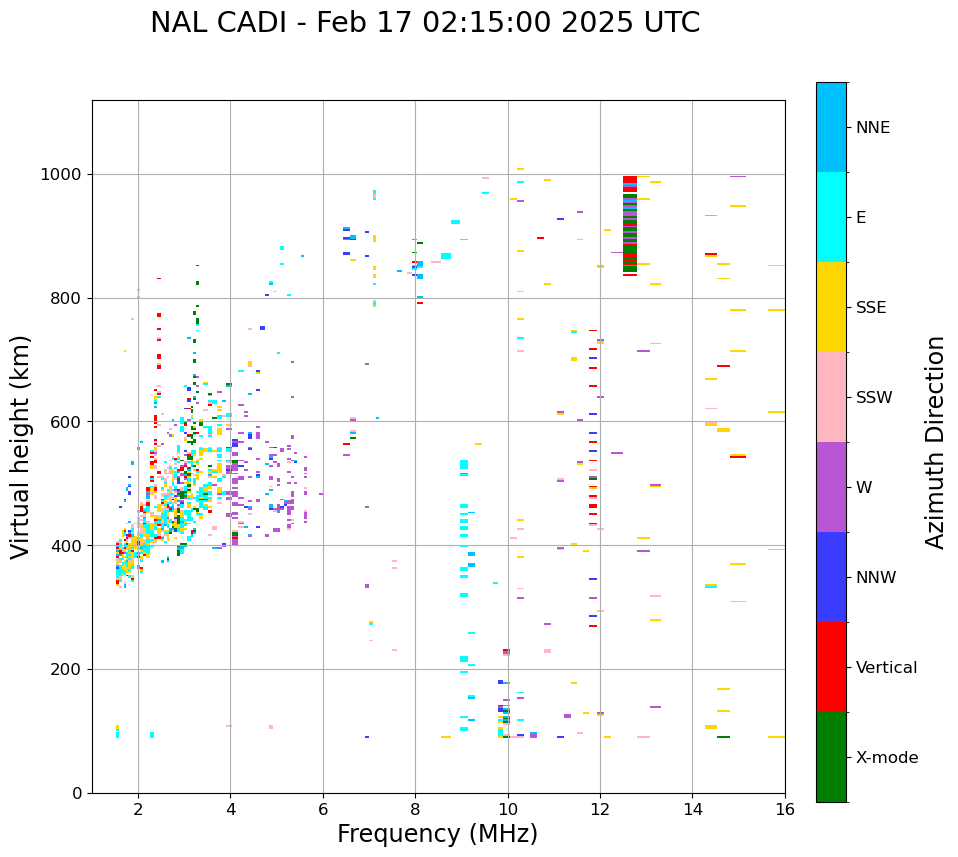 NAL CADI - Feb 17 02:15:00 2025 UTC

Virtual height (km)

1000
800
600
400
200
0

2
4
6
8
10
12
14
16

Frequency (MHz)

NNE
E
SSE
SSW
W
NNW
Vertical
X-mode

Azimuth Direction